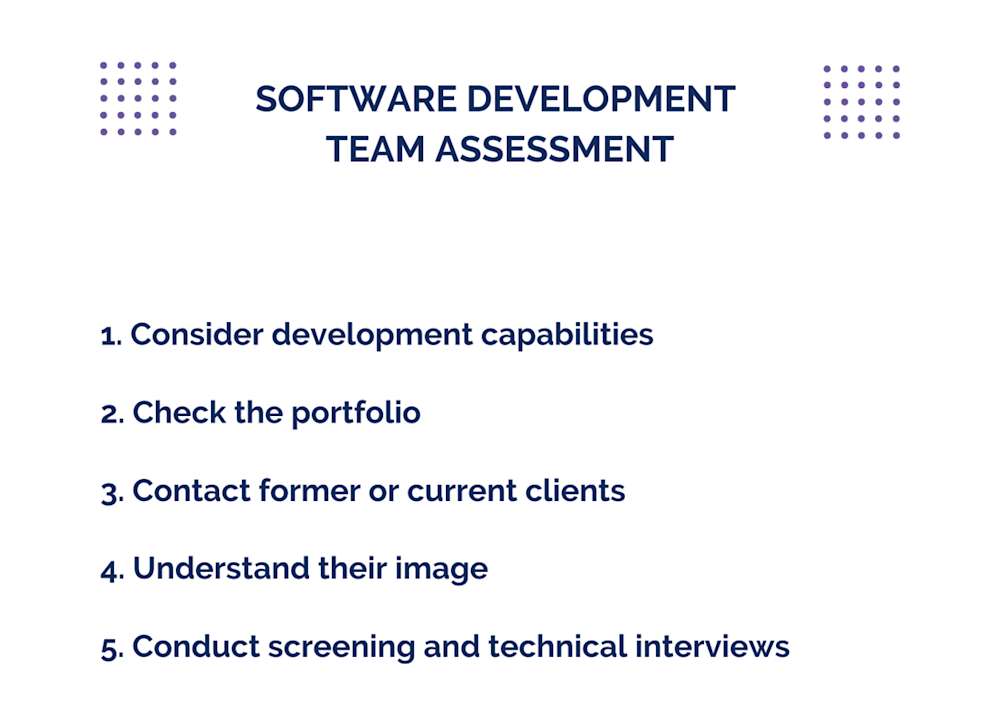 SOFTWARE DEVELOPMENT TEAM ASSESSMENT

1. Consider development capabilities

2. Check the portfolio

3. Contact former or current clients

4. Understand their image

5. Conduct screening and technical interviews